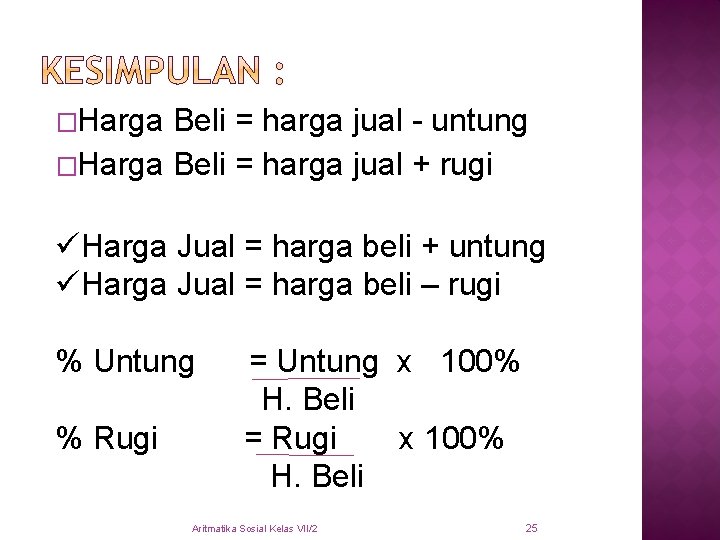 KESIMPULAN :

□Harga Beli = harga jual - untung
□Harga Beli = harga jual + rugi

✓Harga Jual = harga beli + untung
✓Harga Jual = harga beli – rugi

% Untung $= \frac{\text{Untung}}{\text{H. Beli}} \times 100\%$
% Rugi $= \frac{\text{Rugi}}{\text{H. Beli}} \times 100\%$

Aritmatika Sosial Kelas VII/2

25